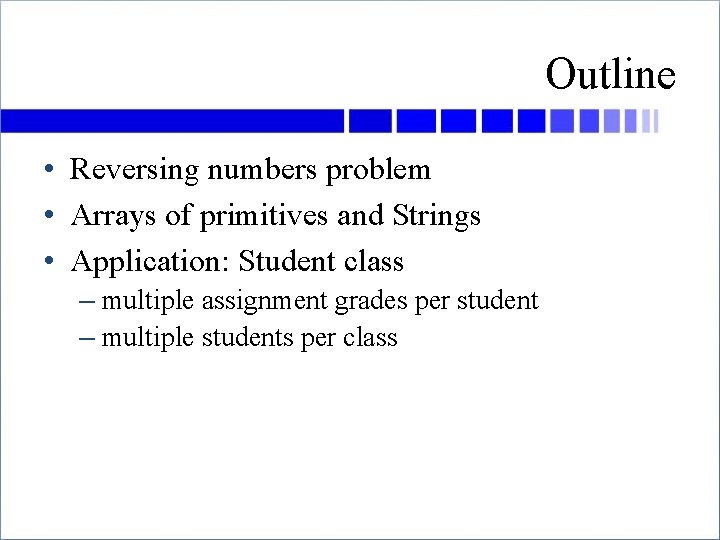 Outline

• Reversing numbers problem
• Arrays of primitives and Strings
• Application: Student class
– multiple assignment grades per student
– multiple students per class